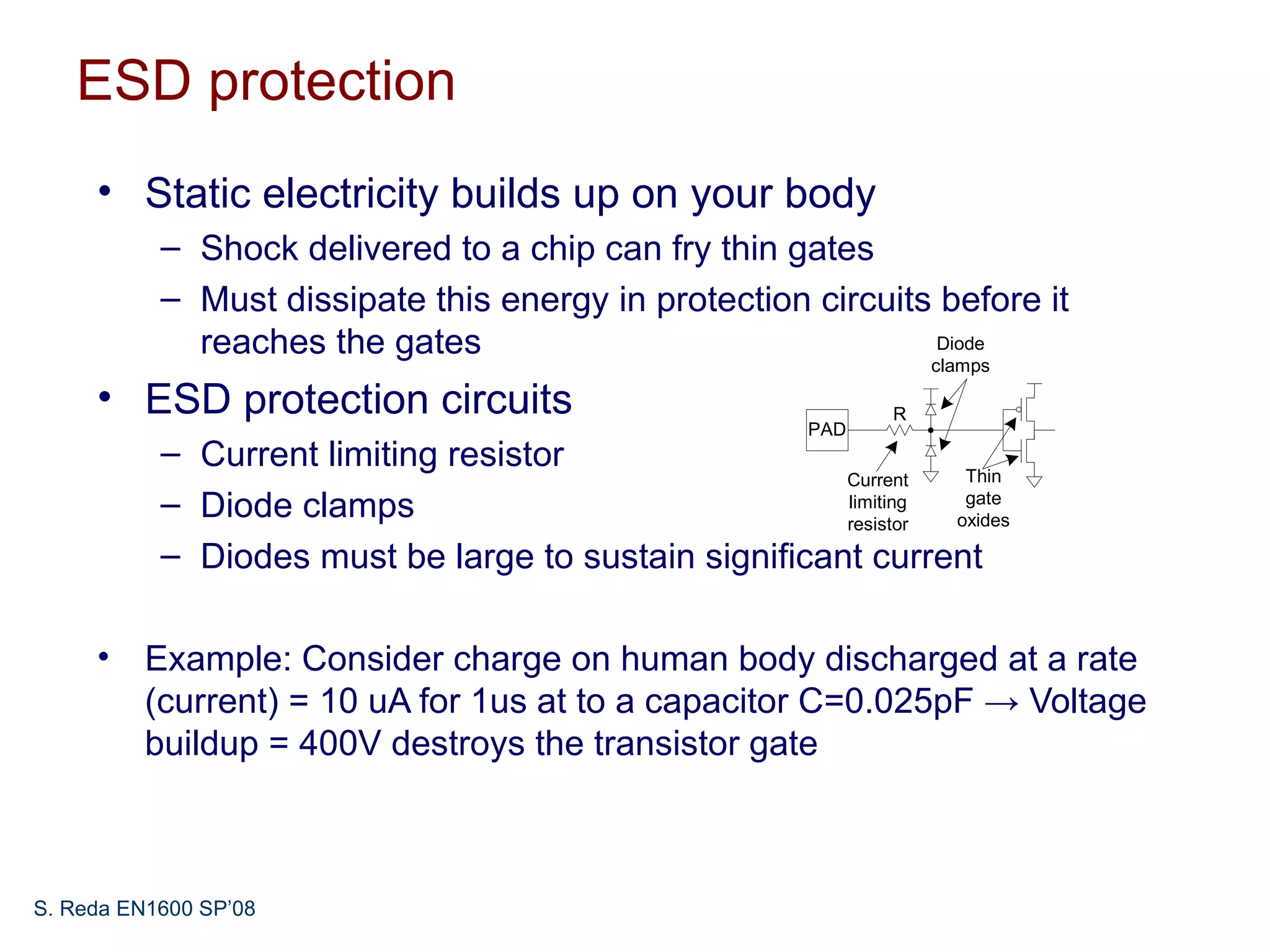 ESD protection

• Static electricity builds up on your body
  – Shock delivered to a chip can fry thin gates
  – Must dissipate this energy in protection circuits before it reaches the gates

• ESD protection circuits
  – Current limiting resistor
  – Diode clamps
  – Diodes must be large to sustain significant current

Diode clamps
PAD
R
Current limiting resistor
Thin gate oxides

• Example: Consider charge on human body discharged at a rate (current) = 10 uA for 1us at to a capacitor C=0.025pF → Voltage buildup = 400V destroys the transistor gate

S. Reda EN1600 SP'08